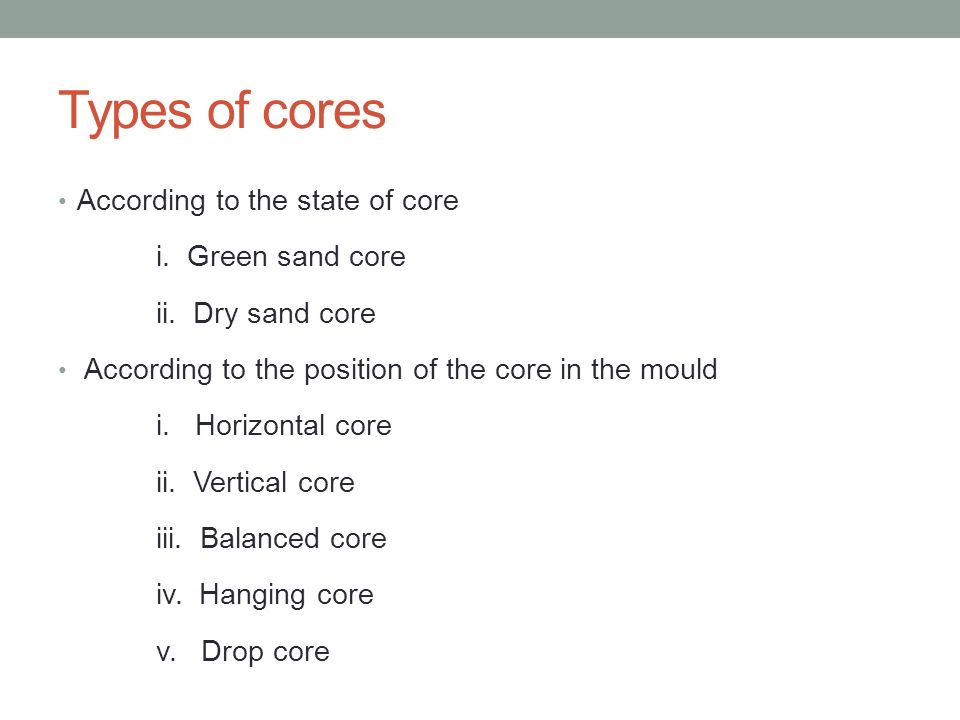 Types of cores

• According to the state of core

i. Green sand core

ii. Dry sand core

• According to the position of the core in the mould

i. Horizontal core

ii. Vertical core

iii. Balanced core

iv. Hanging core

v. Drop core